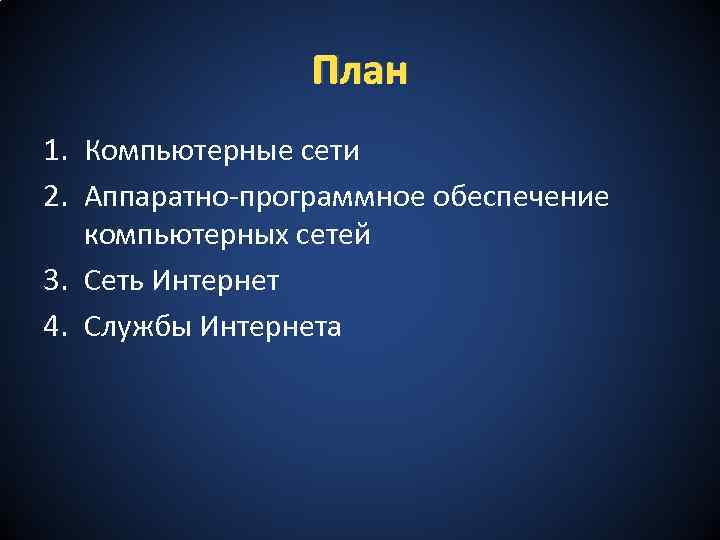 План

1. Компьютерные сети
2. Аппаратно-программное обеспечение компьютерных сетей
3. Сеть Интернет
4. Службы Интернета